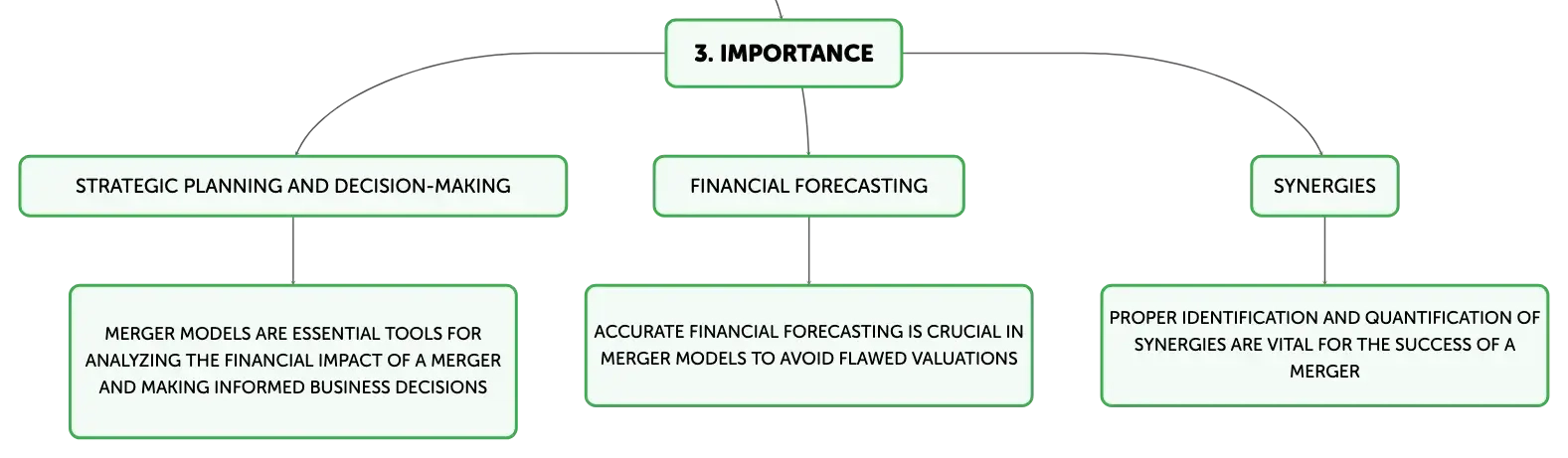 3. IMPORTANCE

STRATEGIC PLANNING AND DECISION-MAKING

MERGER MODELS ARE ESSENTIAL TOOLS FOR ANALYZING THE FINANCIAL IMPACT OF A MERGER AND MAKING INFORMED BUSINESS DECISIONS

FINANCIAL FORECASTING

ACCURATE FINANCIAL FORECASTING IS CRUCIAL IN MERGER MODELS TO AVOID FLAWED VALUATIONS

SYNERGIES

PROPER IDENTIFICATION AND QUANTIFICATION OF SYNERGIES ARE VITAL FOR THE SUCCESS OF A MERGER